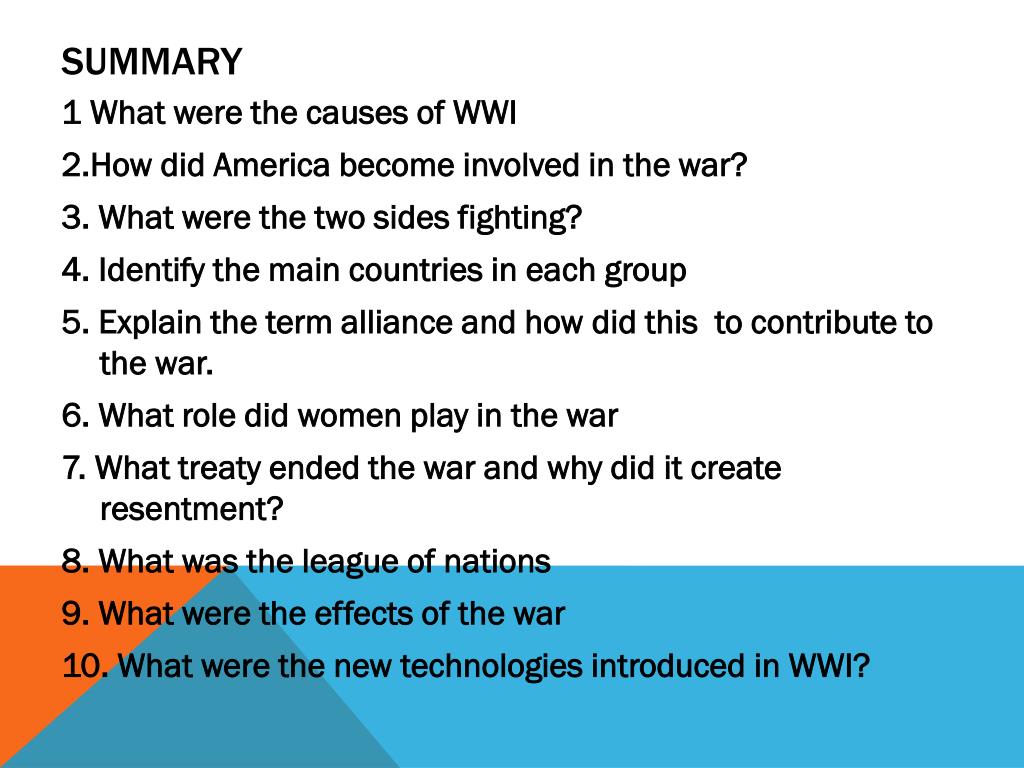 SUMMARY

1 What were the causes of WWI

2.How did America become involved in the war?

3. What were the two sides fighting?

4. Identify the main countries in each group

5. Explain the term alliance and how did this  to contribute to the war.

6. What role did women play in the war

7. What treaty ended the war and why did it create resentment?

8. What was the league of nations

9. What were the effects of the war

10. What were the new technologies introduced in WWI?